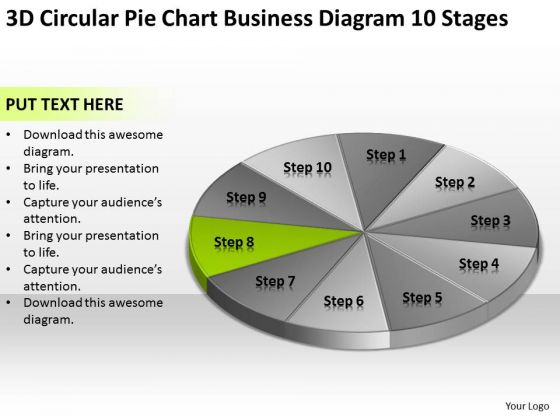 3D Circular Pie Chart Business Diagram 10 Stages

PUT TEXT HERE

• Download this awesome diagram.
• Bring your presentation to life.
• Capture your audience's attention.
• Bring your presentation to life.
• Capture your audience's attention.
• Download this awesome diagram.

Step 1
Step 2
Step 3
Step 4
Step 5
Step 6
Step 7
Step 8
Step 9
Step 10

Your Logo